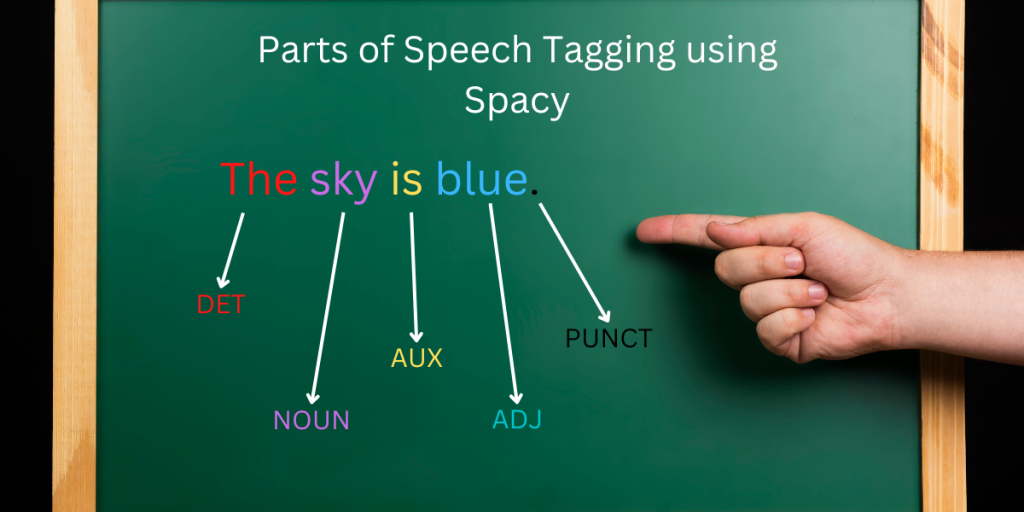 Parts of Speech Tagging using Spacy

The sky is blue.

DET

NOUN

AUX

ADJ

PUNCT